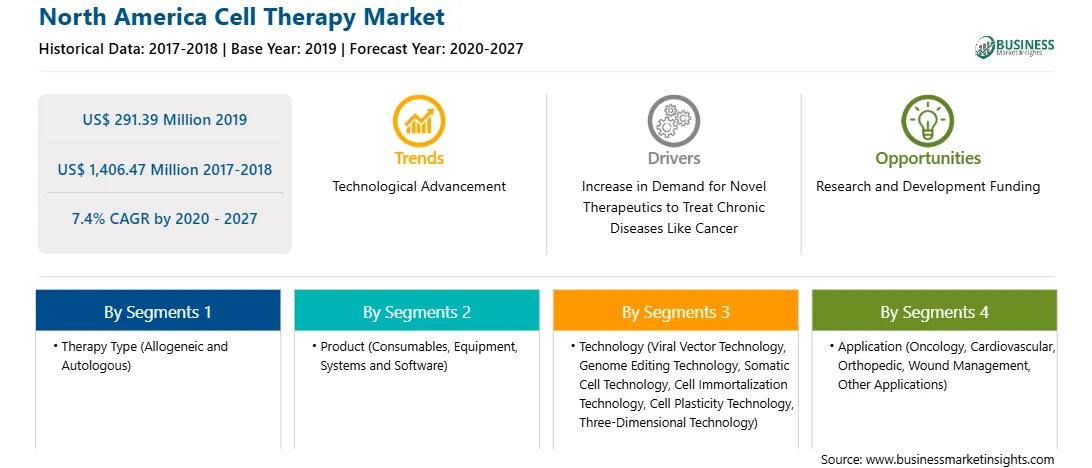 North America Cell Therapy Market

Historical Data: 2017-2018 | Base Year: 2019 | Forecast Year: 2020-2027

BUSINESS Market Insights

US$ 291.39 Million 2019

US$ 1,406.47 Million 2017-2018

7.4% CAGR by 2020 - 2027

Trends

Technological Advancement

Drivers

Increase in Demand for Novel Therapeutics to Treat Chronic Diseases Like Cancer

Opportunities

Research and Development Funding

By Segments 1

• Therapy Type (Allogeneic and Autologous)

By Segments 2

• Product (Consumables, Equipment, Systems and Software)

By Segments 3

• Technology (Viral Vector Technology, Genome Editing Technology, Somatic Cell Technology, Cell Immortalization Technology, Cell Plasticity Technology, Three-Dimensional Technology)

By Segments 4

• Application (Oncology, Cardiovascular, Orthopedic, Wound Management, Other Applications)

Source: www.businessmarketinsights.com